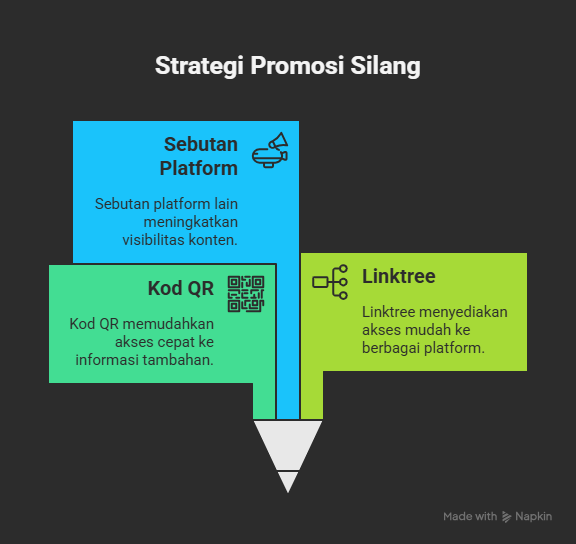 Strategi Promosi Silang

Sebutan Platform

Sebutan platform lain meningkatkan visibilitas konten.

Kod QR

Kod QR memudahkan akses cepat ke informasi tambahan.

Linktree

Linktree menyediakan akses mudah ke berbagai platform.

Made with Napkin